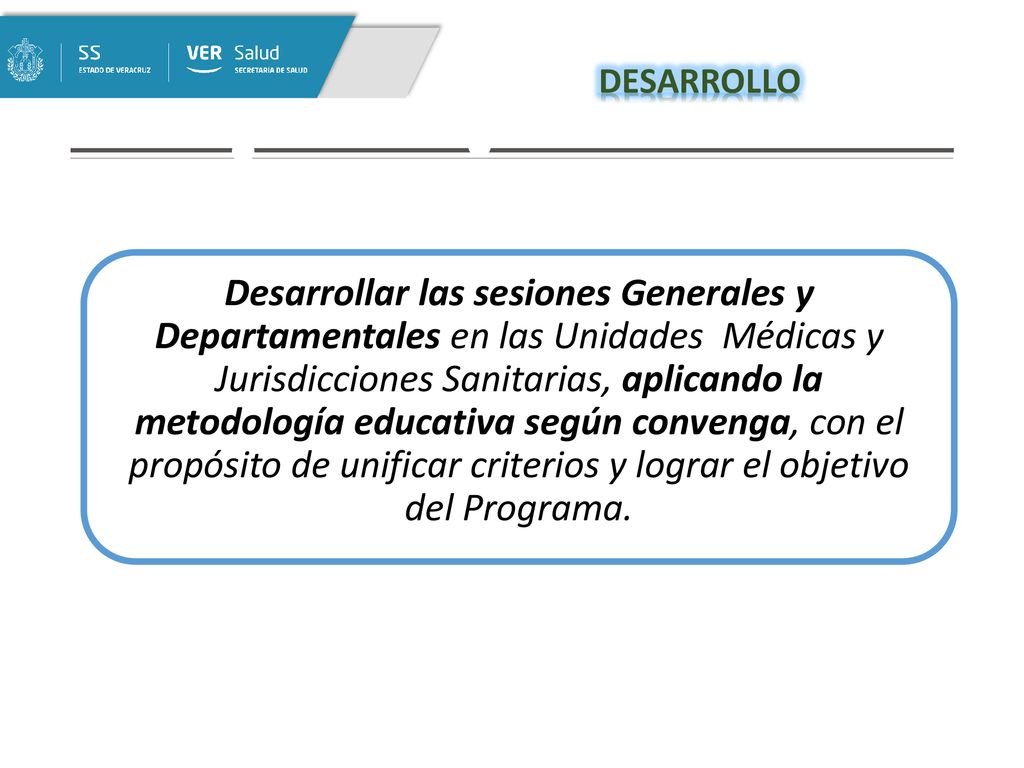 SS
ESTADO DE VERACRUZ

VER Salud
SECRETARÍA DE SALUD

DESARROLLO

Desarrollar las sesiones Generales y Departamentales en las Unidades Médicas y Jurisdicciones Sanitarias, aplicando la metodología educativa según convenga, con el propósito de unificar criterios y lograr el objetivo del Programa.